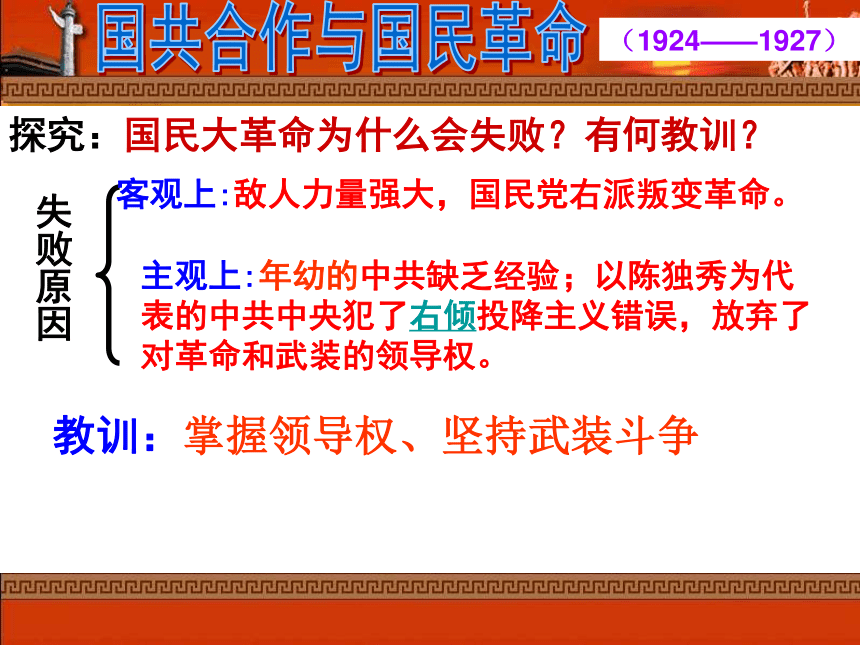 国共合作与国民革命 （1924——1927）

探究：国民大革命为什么会失败？有何教训？

失败原因

客观上:敌人力量强大，国民党右派叛变革命。

主观上:年幼的中共缺乏经验；以陈独秀为代表的中共中央犯了右倾投降主义错误，放弃了对革命和武装的领导权。

教训：掌握领导权、坚持武装斗争